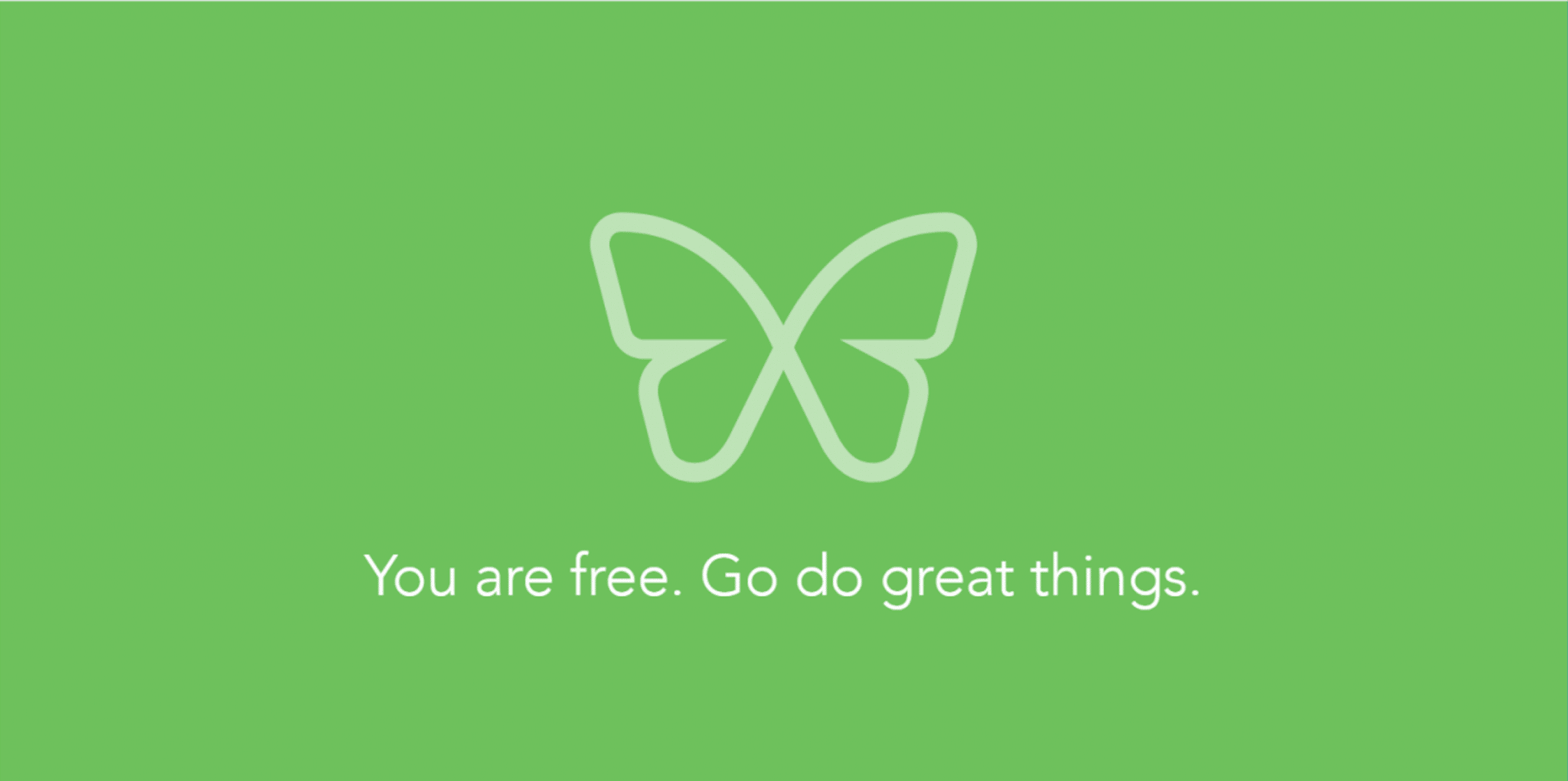 You are free. Go do great things.